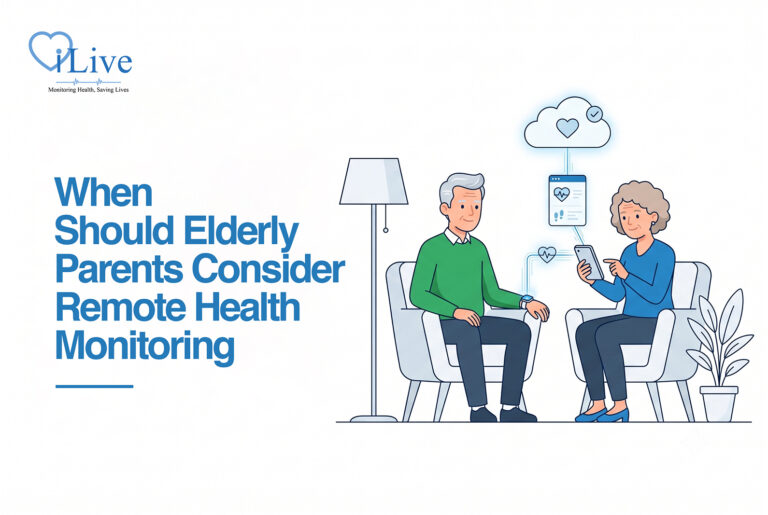 iLive
Monitoring Health, Saving Lives

When Should Elderly Parents Consider Remote Health Monitoring